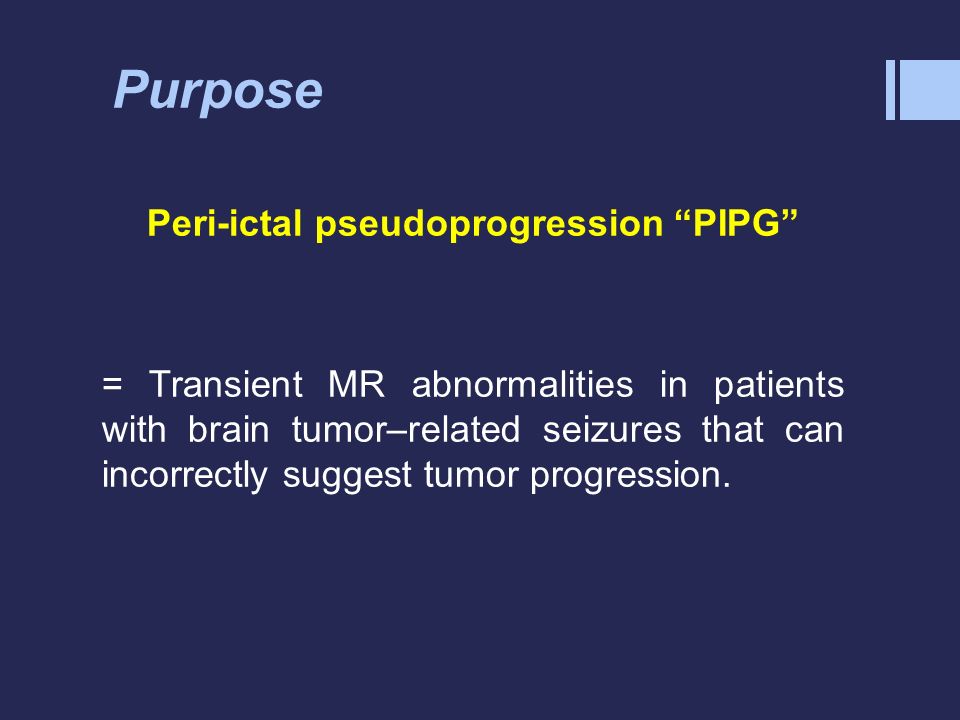 Purpose

Peri-ictal pseudoprogression “PIPG”

= Transient MR abnormalities in patients with brain tumor–related seizures that can incorrectly suggest tumor progression.